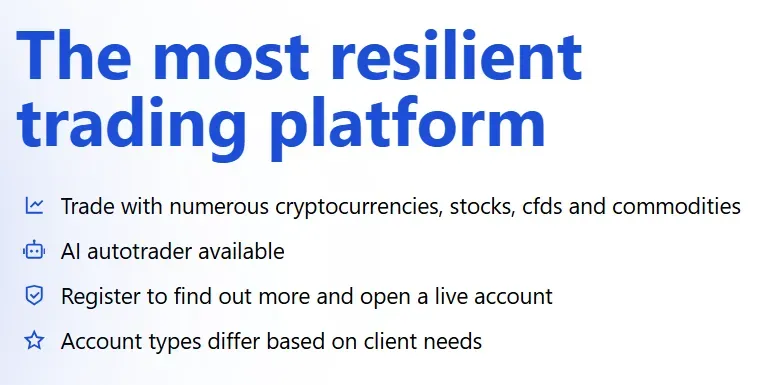 The most resilient trading platform

Trade with numerous cryptocurrencies, stocks, cfds and commodities

AI autotrader available

Register to find out more and open a live account

Account types differ based on client needs